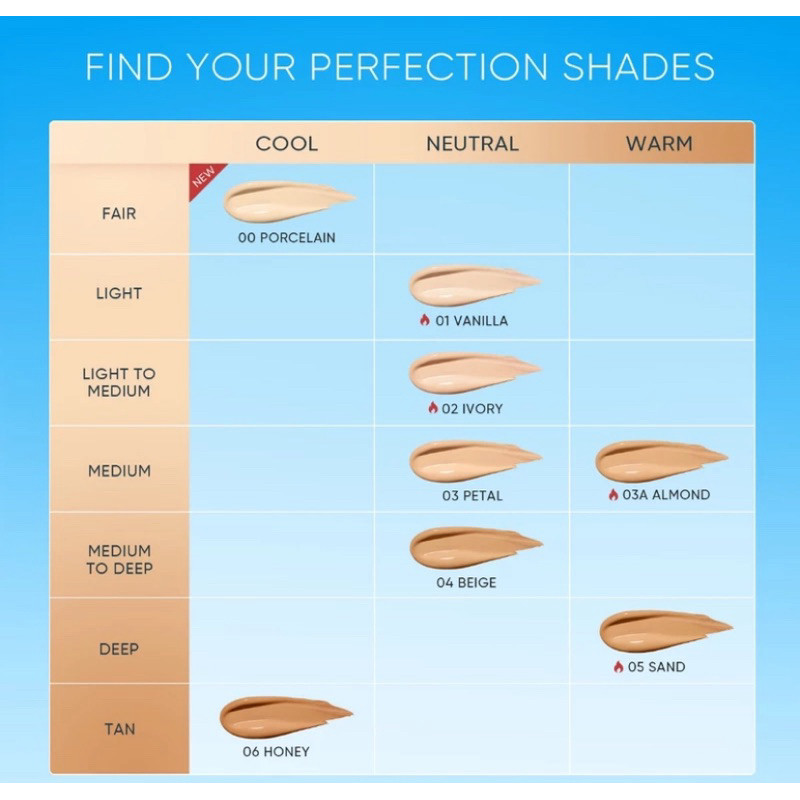 FIND YOUR PERFECTION SHADES

| | COOL | NEUTRAL | WARM |
|---|---|---|---|
| FAIR | NEW 00 PORCELAIN | | |
| LIGHT | | 01 VANILLA | |
| LIGHT TO MEDIUM | | 02 IVORY | |
| MEDIUM | | 03 PETAL | 03A ALMOND |
| MEDIUM TO DEEP | | 04 BEIGE | |
| DEEP | | | 05 SAND |
| TAN | 06 HONEY | | |